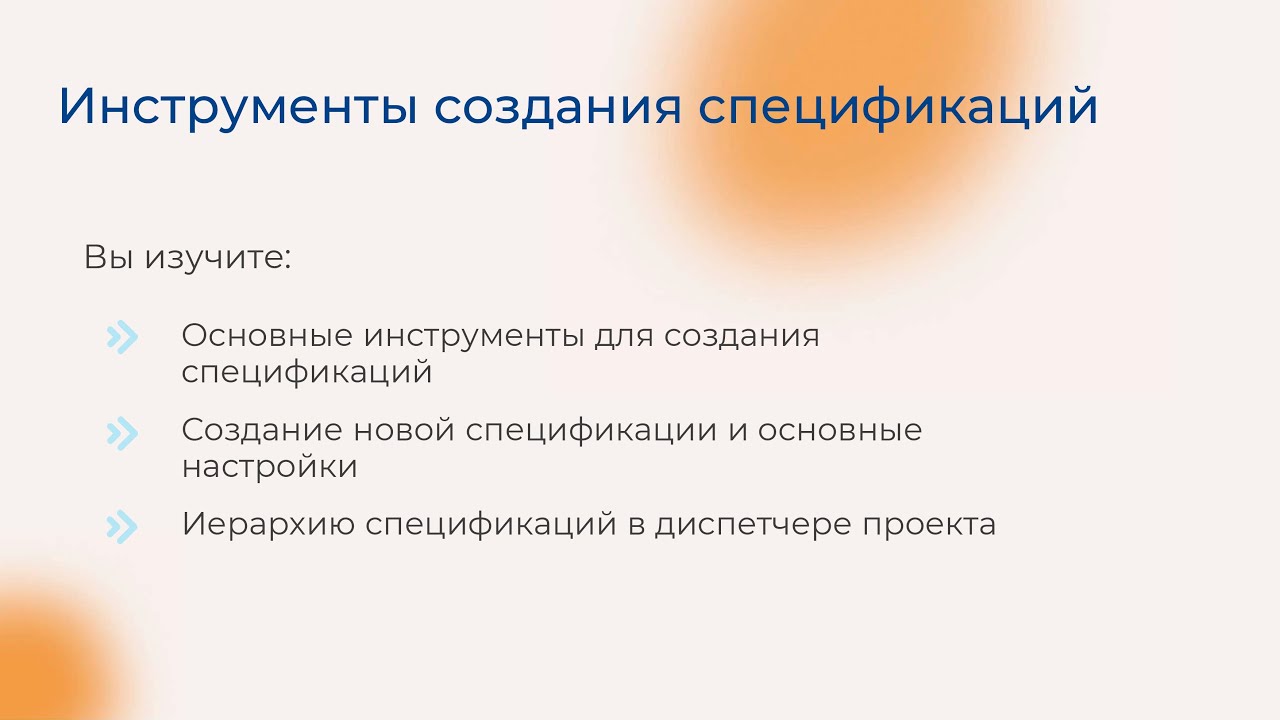 Инструменты создания спецификаций

Вы изучите:

Основные инструменты для создания спецификаций

Создание новой спецификации и основные настройки

Иерархию спецификаций в диспетчере проекта